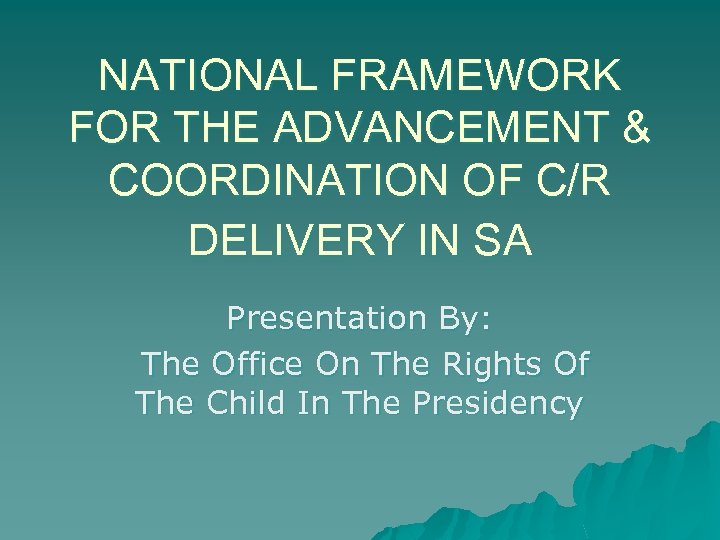 NATIONAL FRAMEWORK FOR THE ADVANCEMENT & COORDINATION OF C/R DELIVERY IN SA

Presentation By:
The Office On The Rights Of The Child In The Presidency